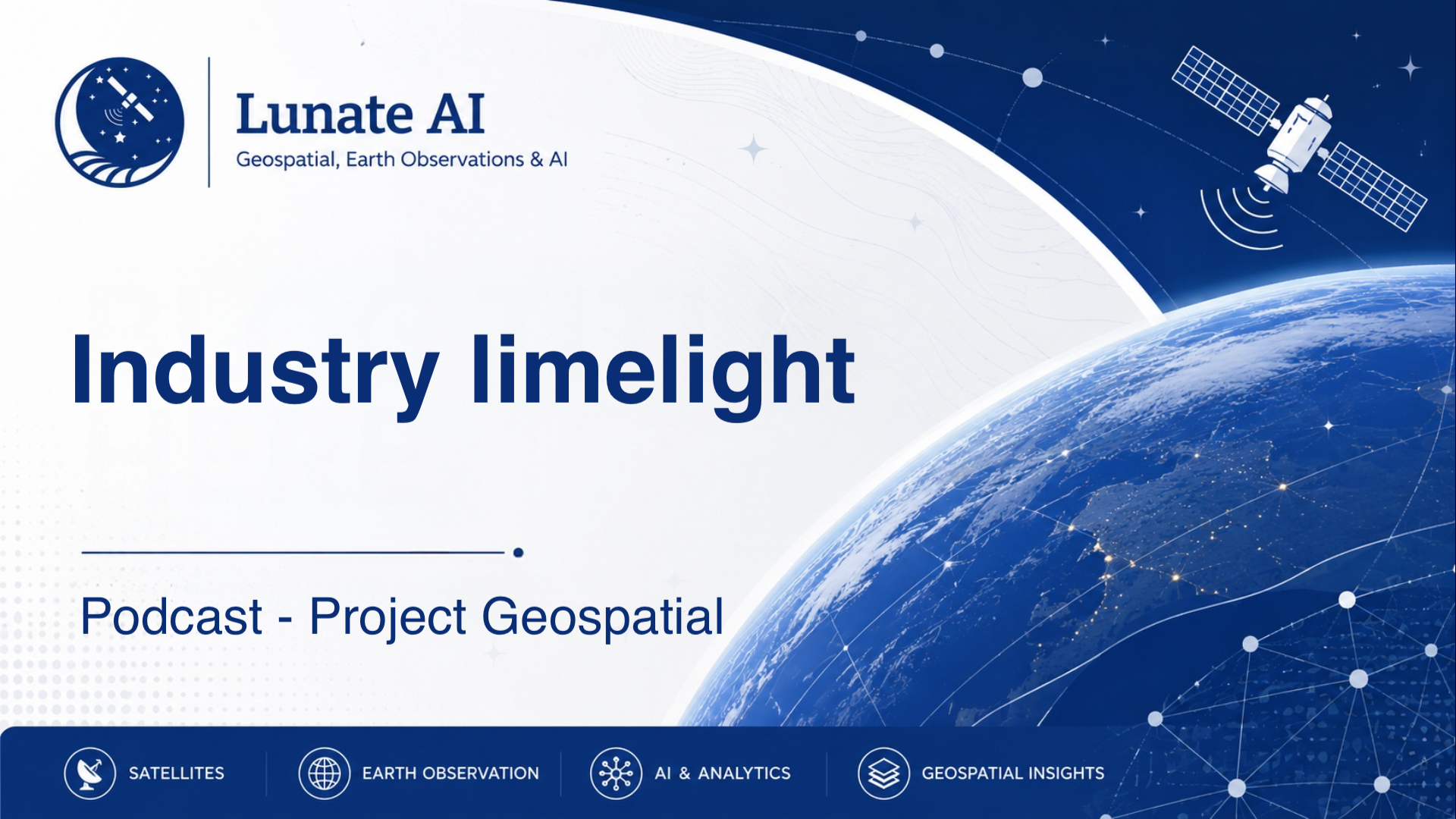 Lunate AI
Geospatial, Earth Observations & AI

Industry limelight

Podcast - Project Geospatial

SATELLITES EARTH OBSERVATION AI & ANALYTICS GEOSPATIAL INSIGHTS